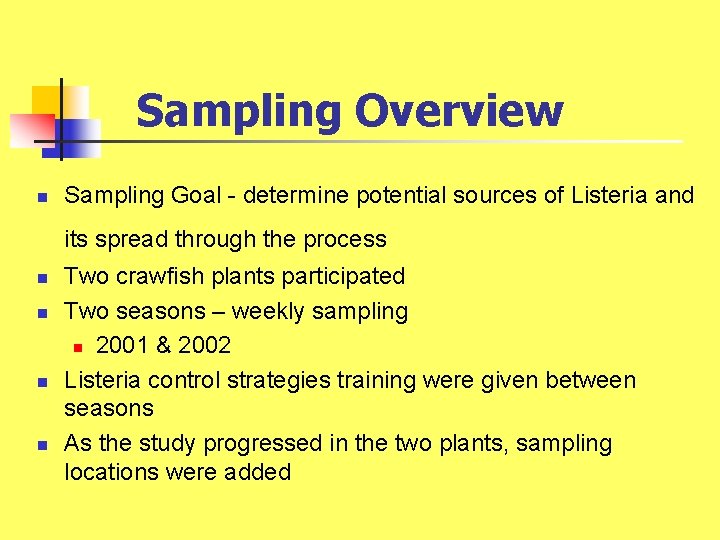 Sampling Overview

Sampling Goal - determine potential sources of Listeria and its spread through the process

Two crawfish plants participated

Two seasons – weekly sampling

2001 & 2002

Listeria control strategies training were given between seasons

As the study progressed in the two plants, sampling locations were added